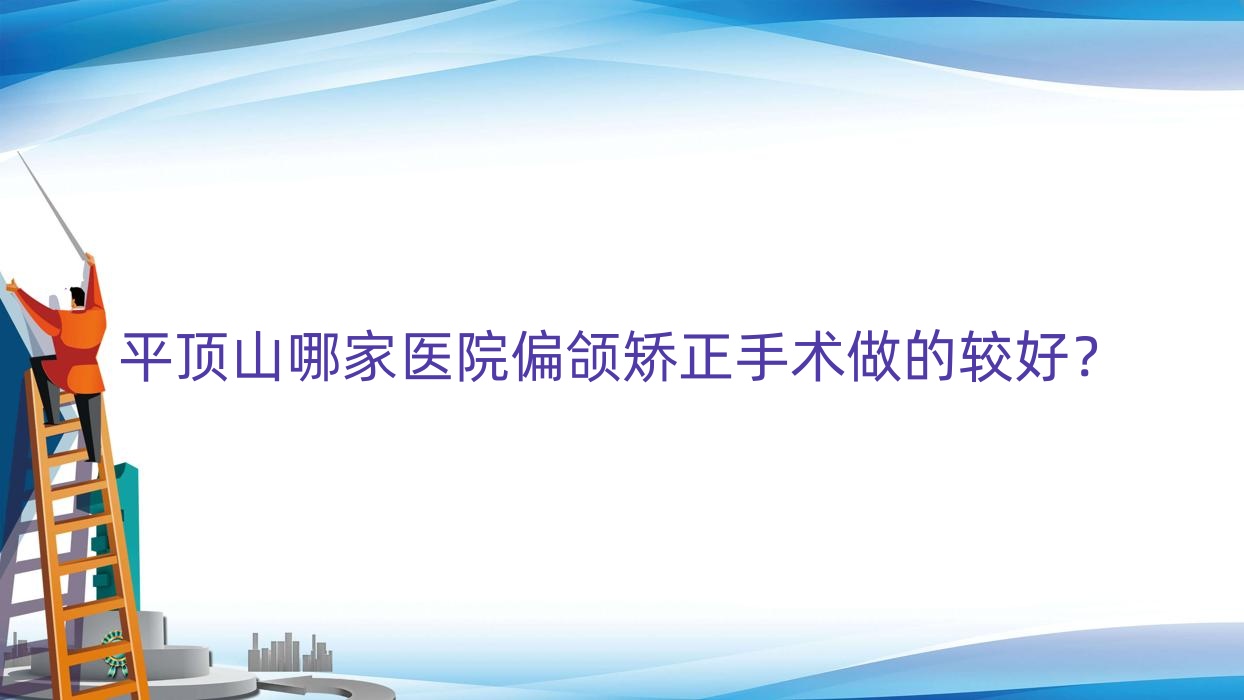 平顶山哪家医院偏颌矫正手术做的较好?